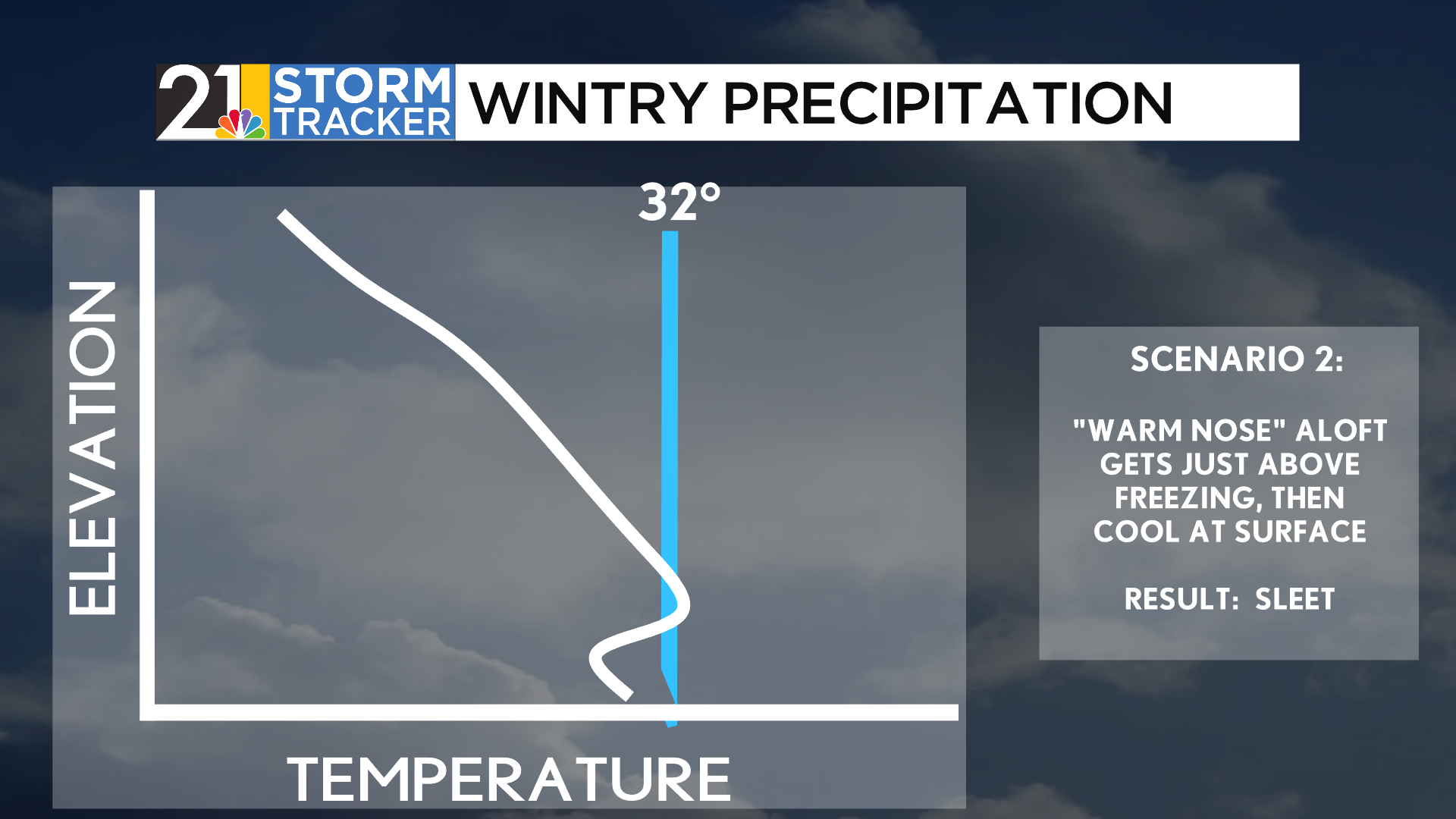 21 STORM TRACKER WINTRY PRECIPITATION

32°

ELEVATION

TEMPERATURE

SCENARIO 2:

"WARM NOSE" ALOFT GETS JUST ABOVE FREEZING, THEN COOL AT SURFACE

RESULT: SLEET